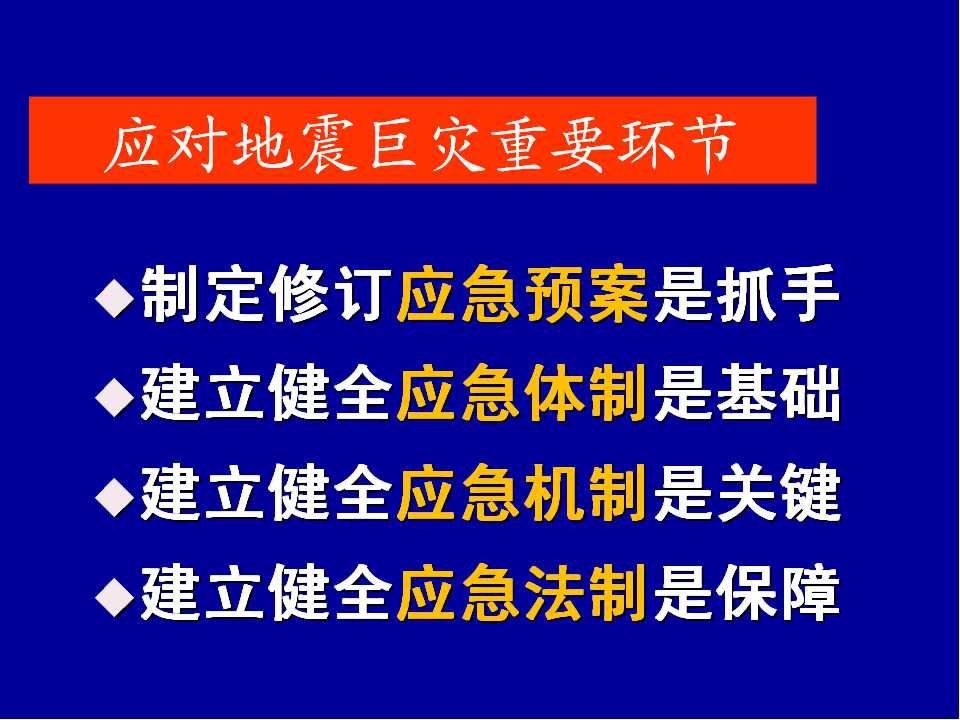 应对地震巨灾重要环节

◆制定修订应急预案是抓手

◆建立健全应急体制是基础

◆建立健全应急机制是关键

◆建立健全应急法制是保障